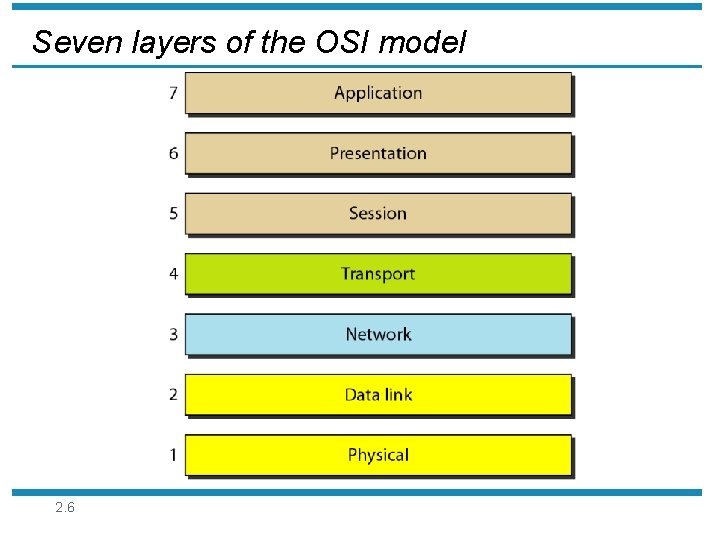 Seven layers of the OSI model

7 Application

6 Presentation

5 Session

4 Transport

3 Network

2 Data link

1 Physical

2.6